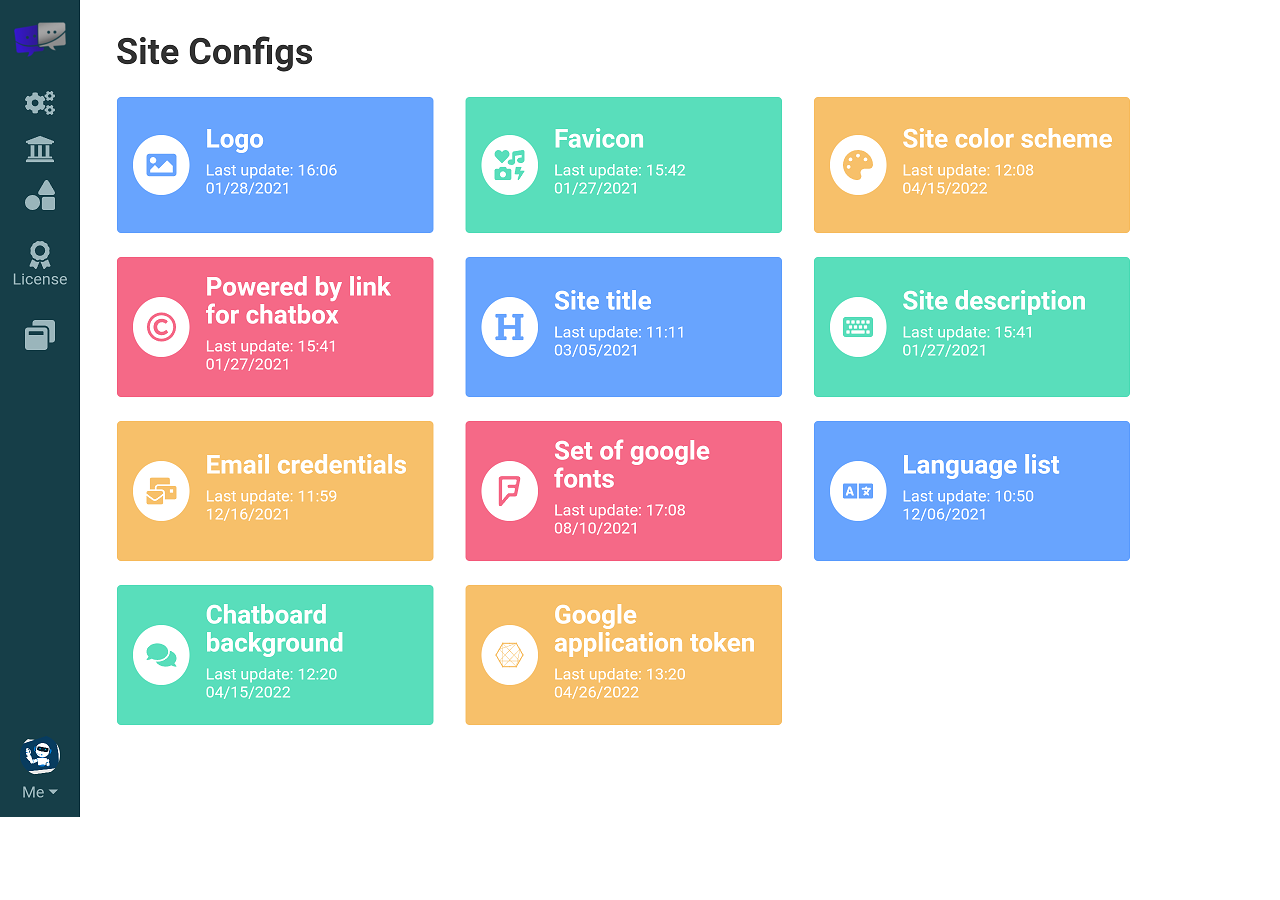 License

Me

Site Configs

Logo
Last update: 16:06 01/28/2021

Favicon
Last update: 15:42 01/27/2021

Site color scheme
Last update: 12:08 04/15/2022

Powered by link for chatbox
Last update: 15:41 01/27/2021

Site title
Last update: 11:11 03/05/2021

Site description
Last update: 15:41 01/27/2021

Email credentials
Last update: 11:59 12/16/2021

Set of google fonts
Last update: 17:08 08/10/2021

Language list
Last update: 10:50 12/06/2021

Chatboard background
Last update: 12:20 04/15/2022

Google application token
Last update: 13:20 04/26/2022